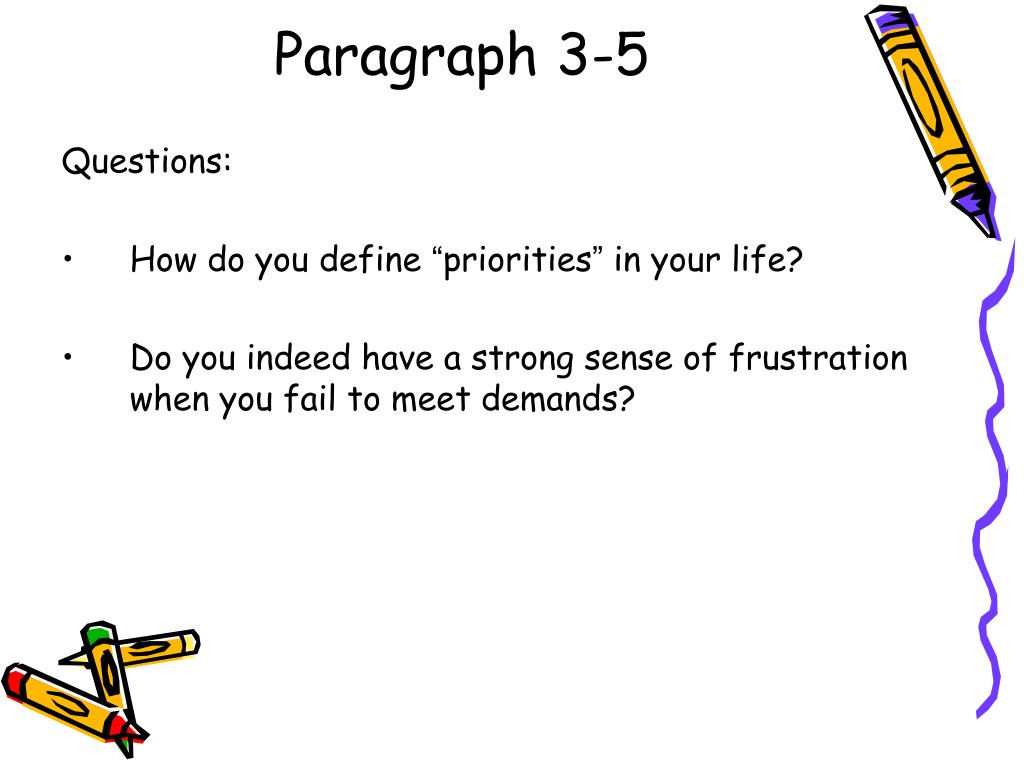 Paragraph 3-5

Questions:

• How do you define “priorities” in your life?

• Do you indeed have a strong sense of frustration when you fail to meet demands?